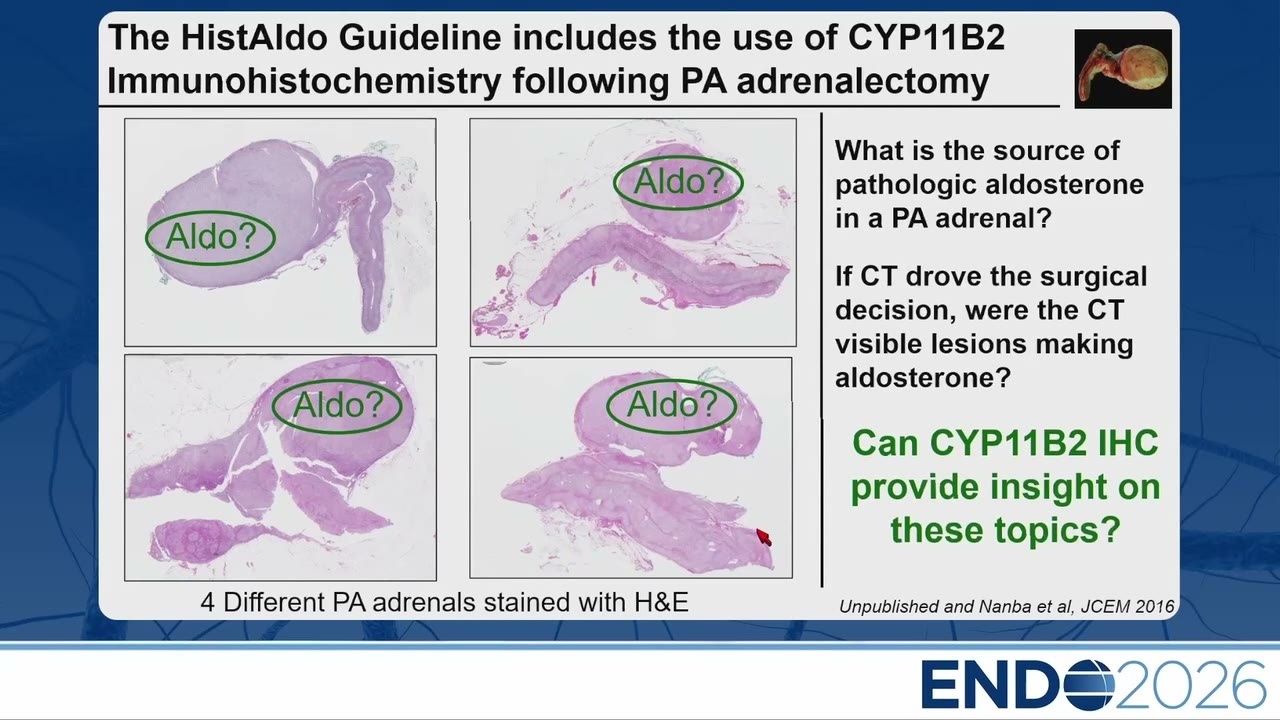 The HistAldo Guideline includes the use of CYP11B2 Immunohistochemistry following PA adrenalectomy

Aldo?

Aldo?

Aldo?

Aldo?

4 Different PA adrenals stained with H&E

What is the source of pathologic aldosterone in a PA adrenal?

If CT drove the surgical decision, were the CT visible lesions making aldosterone?

Can CYP11B2 IHC provide insight on these topics?

Unpublished and Nanba et al, JCEM 2016

ENDO2026